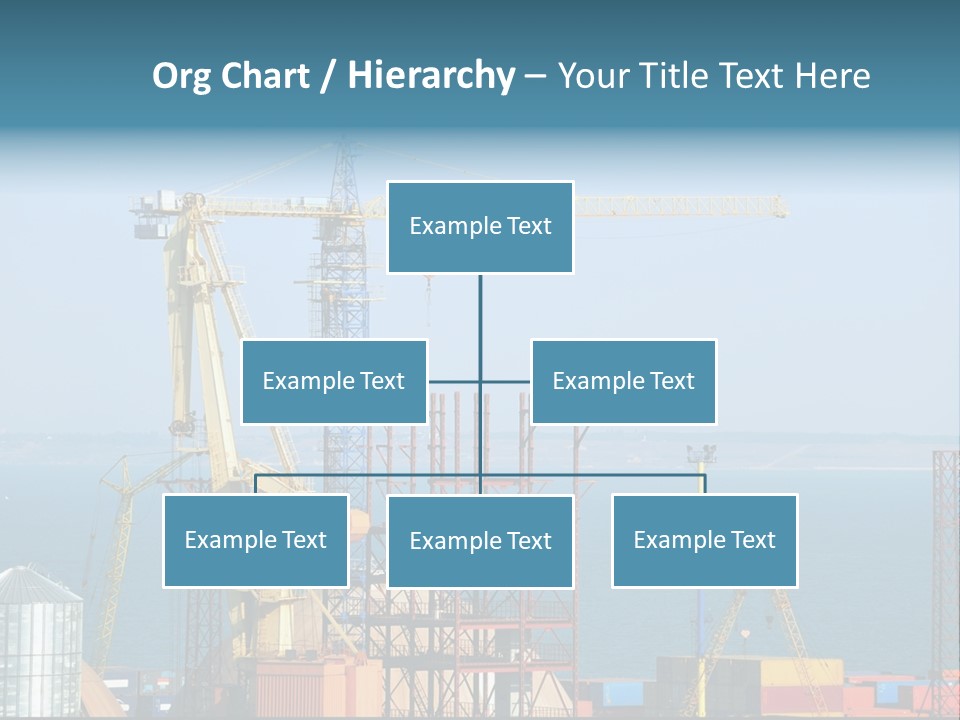 Org Chart / Hierarchy – Your Title Text Here

Example Text

Example Text

Example Text

Example Text

Example Text

Example Text